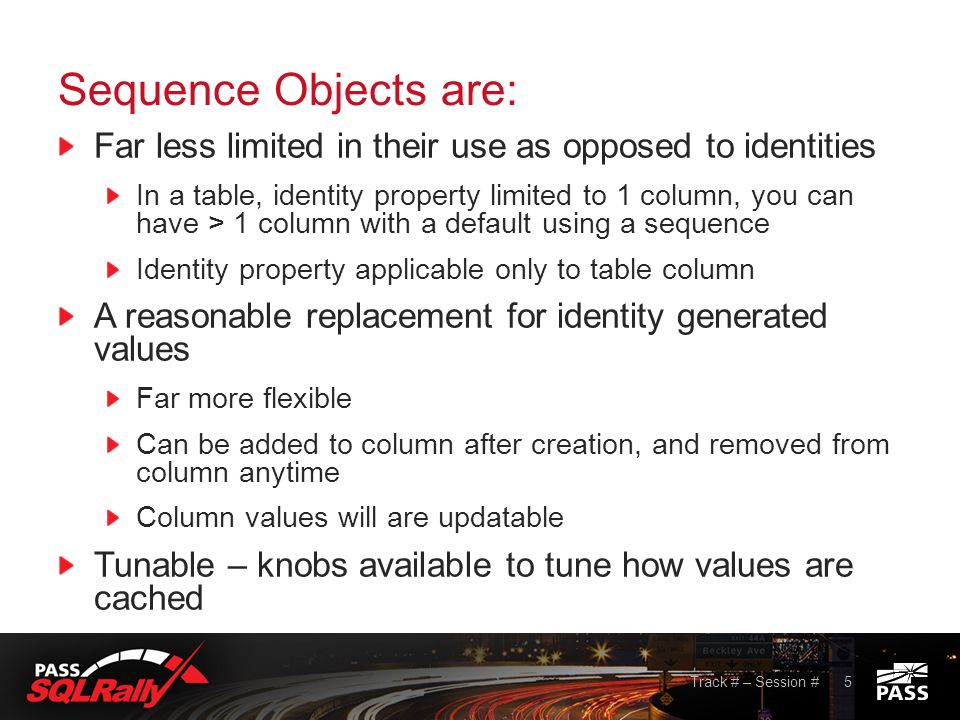 Sequence Objects are:

Far less limited in their use as opposed to identities

In a table, identity property limited to 1 column, you can have > 1 column with a default using a sequence

Identity property applicable only to table column

A reasonable replacement for identity generated values

Far more flexible

Can be added to column after creation, and removed from column anytime

Column values will are updatable

Tunable – knobs available to tune how values are cached

PASS SQLRally

Beckley Ave

Track # – Session # 5

PASS